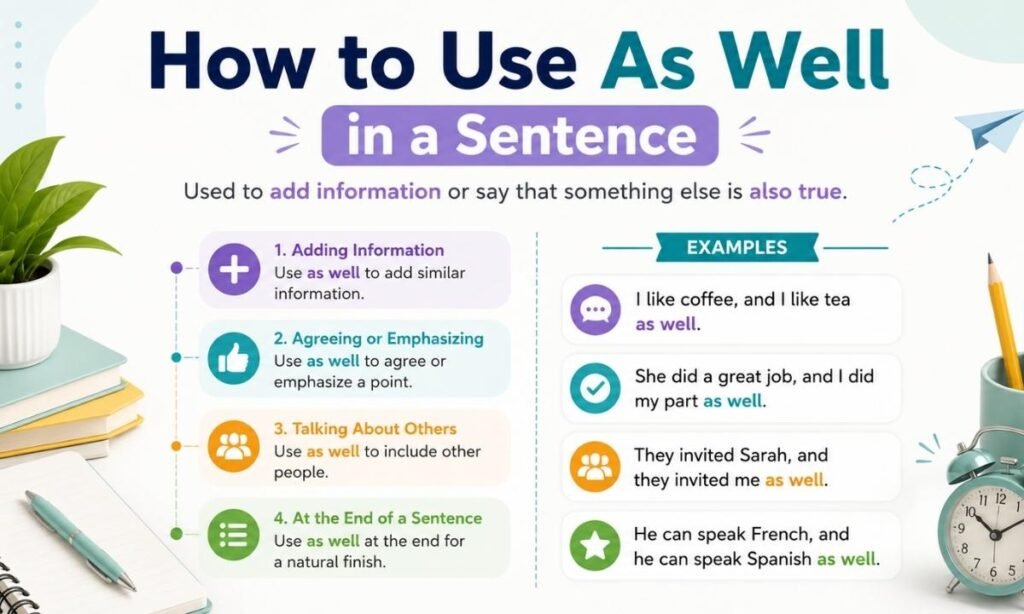 How to Use As Well

in a Sentence

Used to add information or say that something else is also true.

1. Adding Information
Use as well to add similar information.

2. Agreeing or Emphasizing
Use as well to agree or emphasize a point.

3. Talking About Others
Use as well to include other people.

4. At the End of a Sentence
Use as well at the end for a natural finish.

EXAMPLES

I like coffee, and I like tea as well.

She did a great job, and I did my part as well.

They invited Sarah, and they invited me as well.

He can speak French, and he can speak Spanish as well.

12 1 2 3 4 5 6 7 8 9 10 11